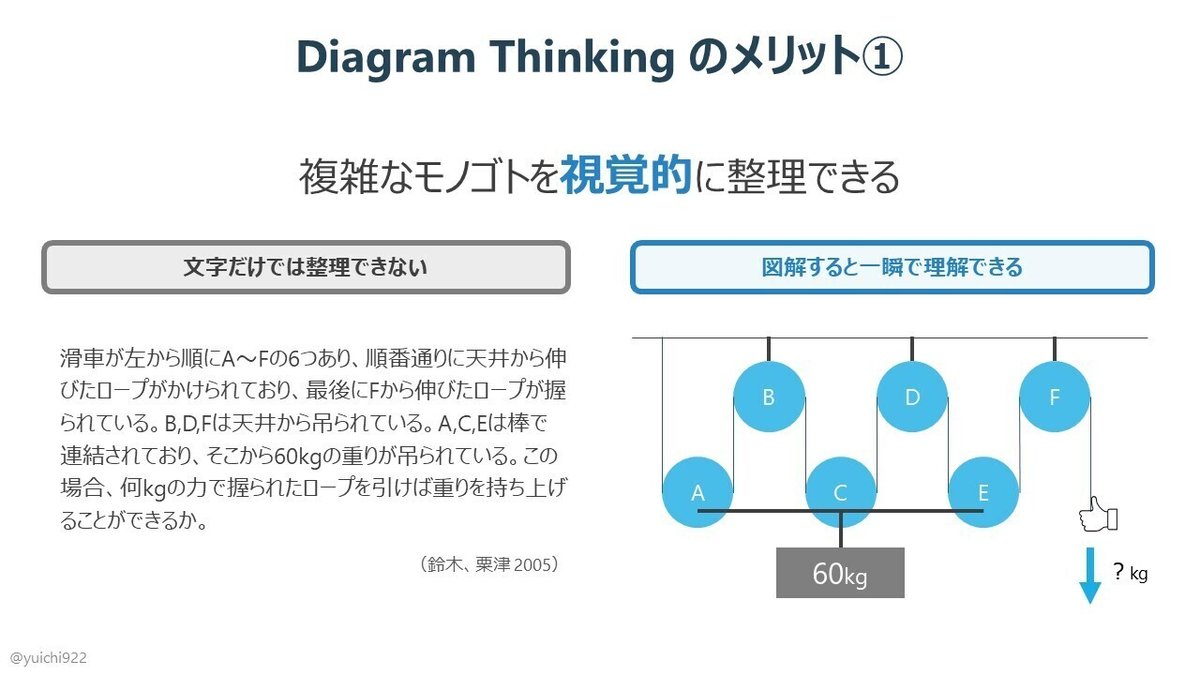 Diagram Thinking のメリット①

複雑なモノゴトを視覚的に整理できる

文字だけでは整理できない

滑車が左から順にA～Fの6つあり、順番通りに天井から伸びたロープがかけられており、最後にFから伸びたロープが握られている。B,D,Fは天井から吊られている。A,C,Eは棒で連結されており、そこから60kgの重りが吊られている。この場合、何kgの力で握られたロープを引けば重りを持ち上げることができるか。

（鈴木、栗津 2005）

図解すると一瞬で理解できる

B
D
F
A
C
E
60kg
? kg

@yuichi922